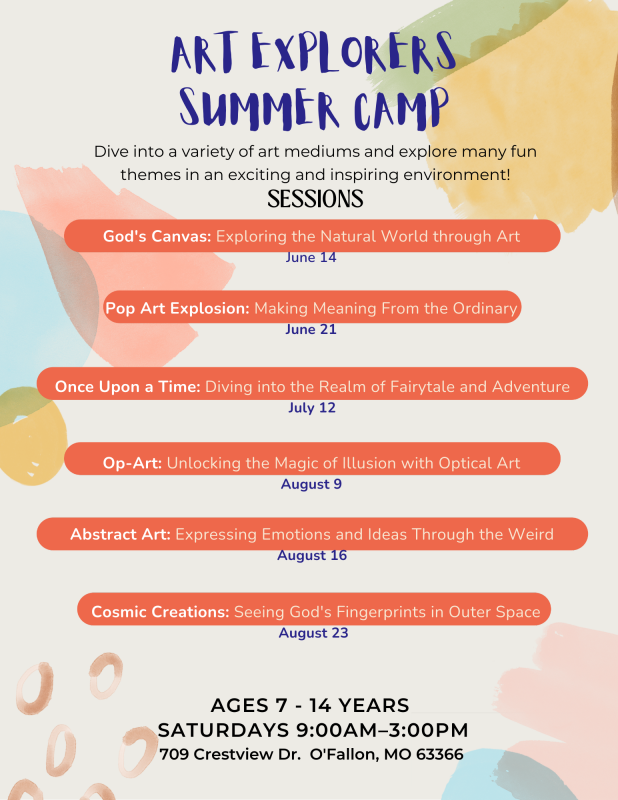 ART EXPLORERS SUMMER CAMP

Dive into a variety of art mediums and explore many fun themes in an exciting and inspiring environment!

SESSIONS

God's Canvas: Exploring the Natural World through Art
June 14

Pop Art Explosion: Making Meaning From the Ordinary
June 21

Once Upon a Time: Diving into the Realm of Fairytale and Adventure
July 12

Op-Art: Unlocking the Magic of Illusion with Optical Art
August 9

Abstract Art: Expressing Emotions and Ideas Through the Weird
August 16

Cosmic Creations: Seeing God's Fingerprints in Outer Space
August 23

AGES 7 - 14 YEARS
SATURDAYS 9:00AM–3:00PM
709 Crestview Dr. O'Fallon, MO 63366